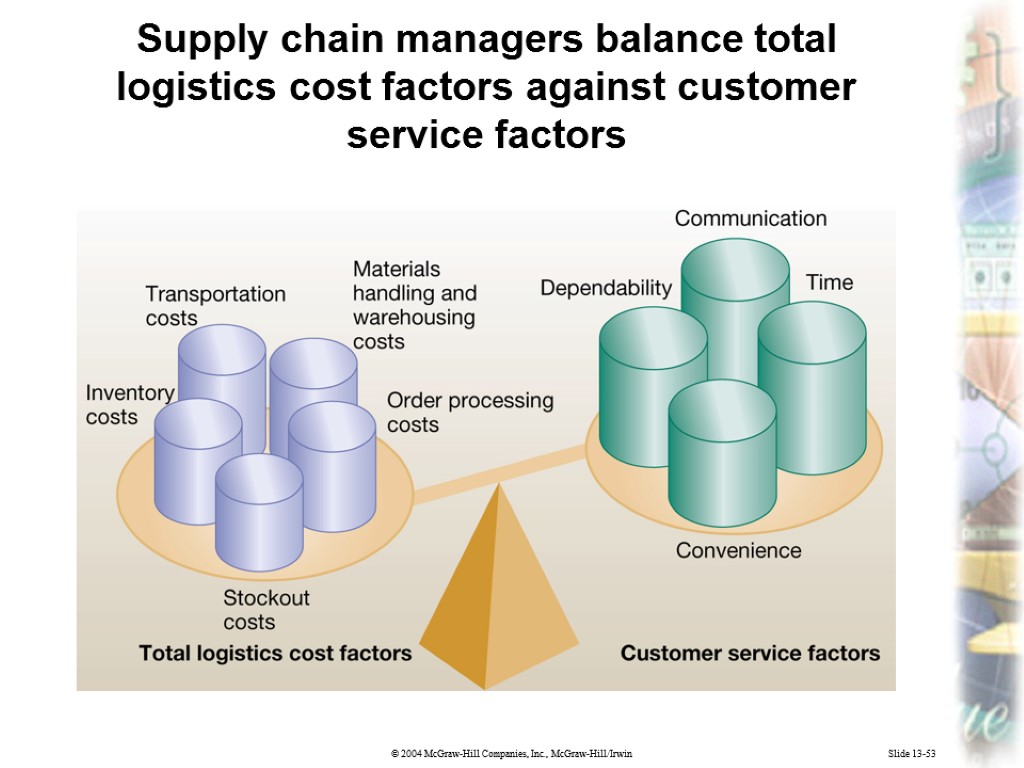 Supply chain managers balance total logistics cost factors against customer service factors

Transportation costs

Materials handling and warehousing costs

Inventory costs

Order processing costs

Stockout costs

Total logistics cost factors

Communication

Dependability

Time

Convenience

Customer service factors

© 2004 McGraw-Hill Companies, Inc., McGraw-Hill/Irwin

Slide 13-53